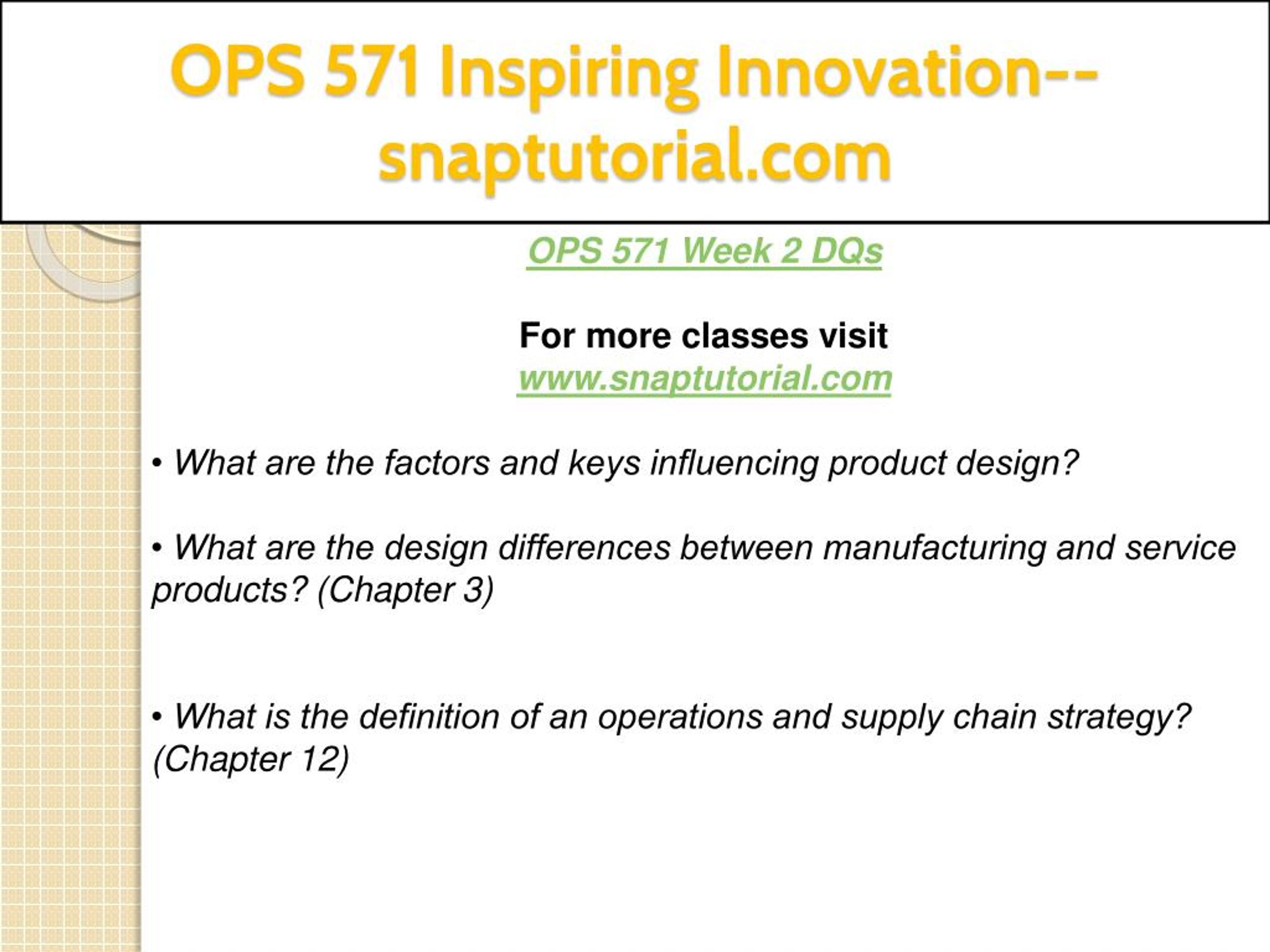 OPS 571 Inspiring Innovation--snaptutorial.com

OPS 571 Week 2 DQs

For more classes visit
www.snaptutorial.com

• What are the factors and keys influencing product design?

• What are the design differences between manufacturing and service products? (Chapter 3)

• What is the definition of an operations and supply chain strategy? (Chapter 12)